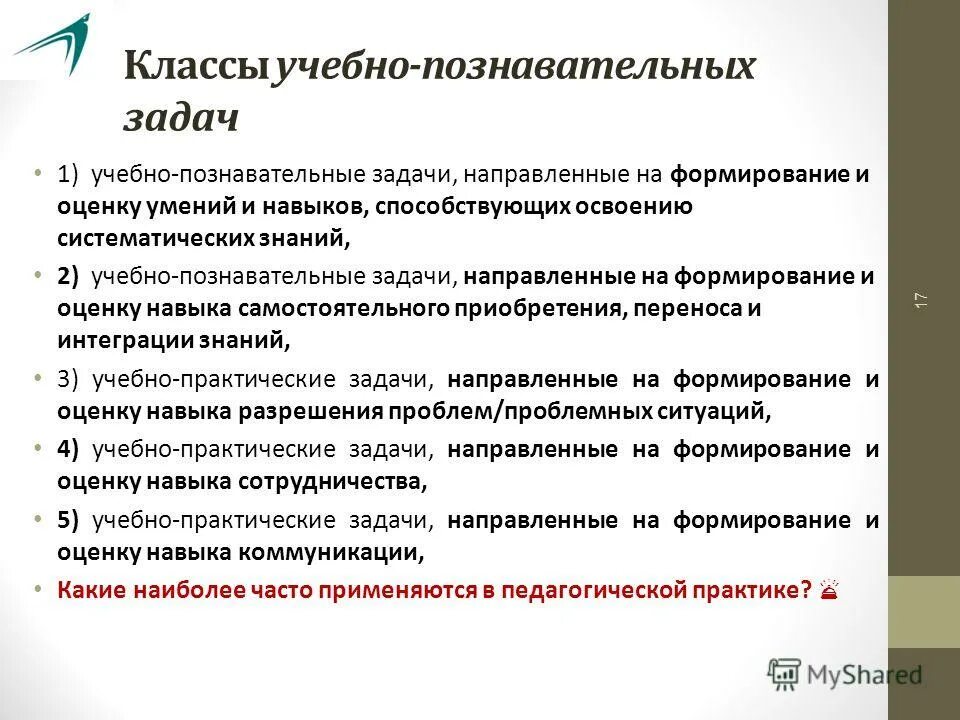 Классы учебно-познавательных задач

• 1) учебно-познавательные задачи, направленные на формирование и оценку умений и навыков, способствующих освоению систематических знаний,

• 2) учебно-познавательные задачи, направленные на формирование и оценку навыка самостоятельного приобретения, переноса и интеграции знаний,

• 3) учебно-практические задачи, направленные на формирование и оценку навыка разрешения проблем/проблемных ситуаций,

• 4) учебно-практические задачи, направленные на формирование и оценку навыка сотрудничества,

• 5) учебно-практические задачи, направленные на формирование и оценку навыка коммуникации,

• Какие наиболее часто применяются в педагогической практике?

17

MyShared